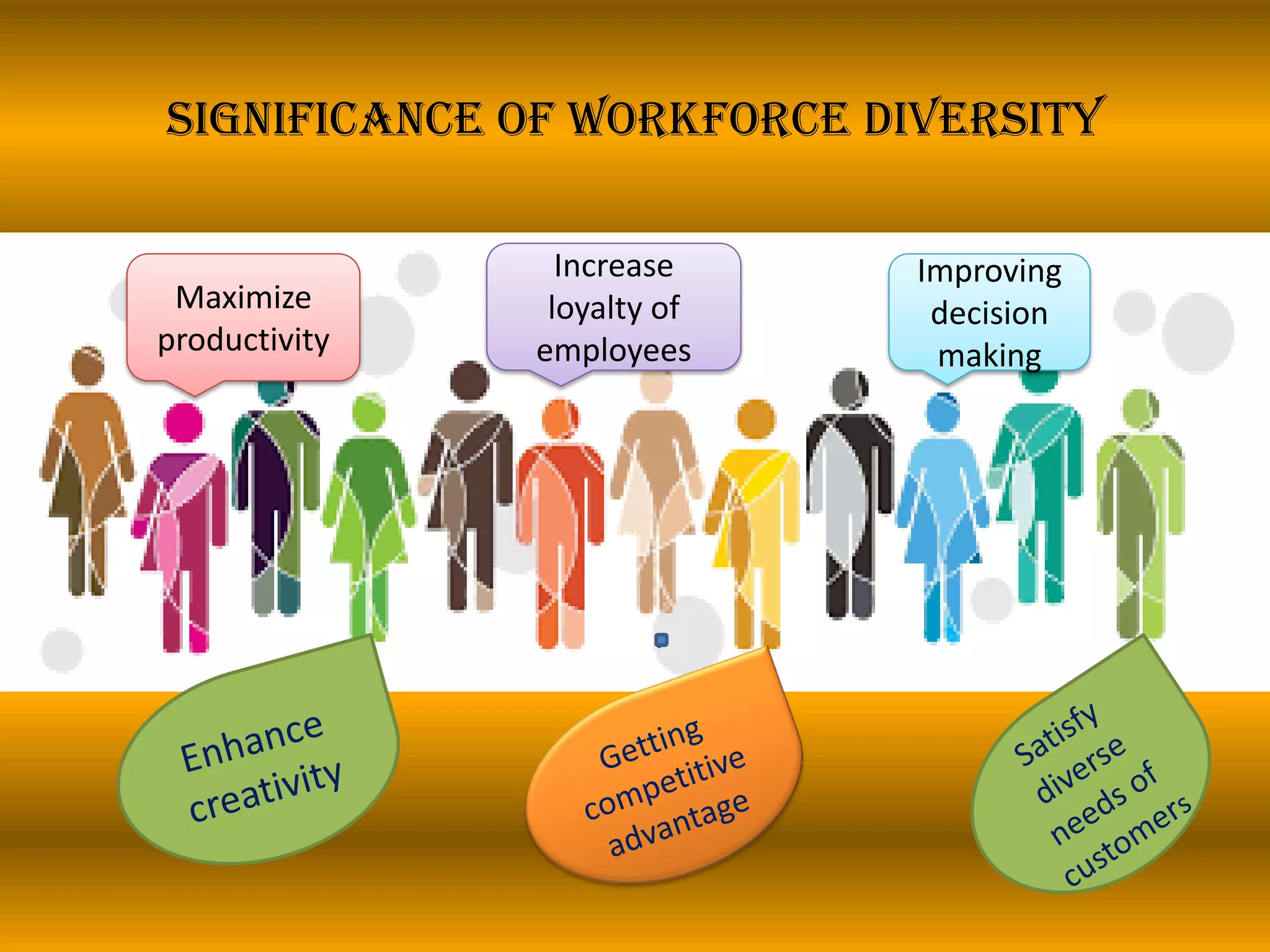 SIGNIFICANCE OF WORKFORCE DIVERSITY

Maximize productivity

Increase loyalty of employees

Improving decision making

Enhance creativity

Getting competitive advantage

Satisfy diverse needs of customers